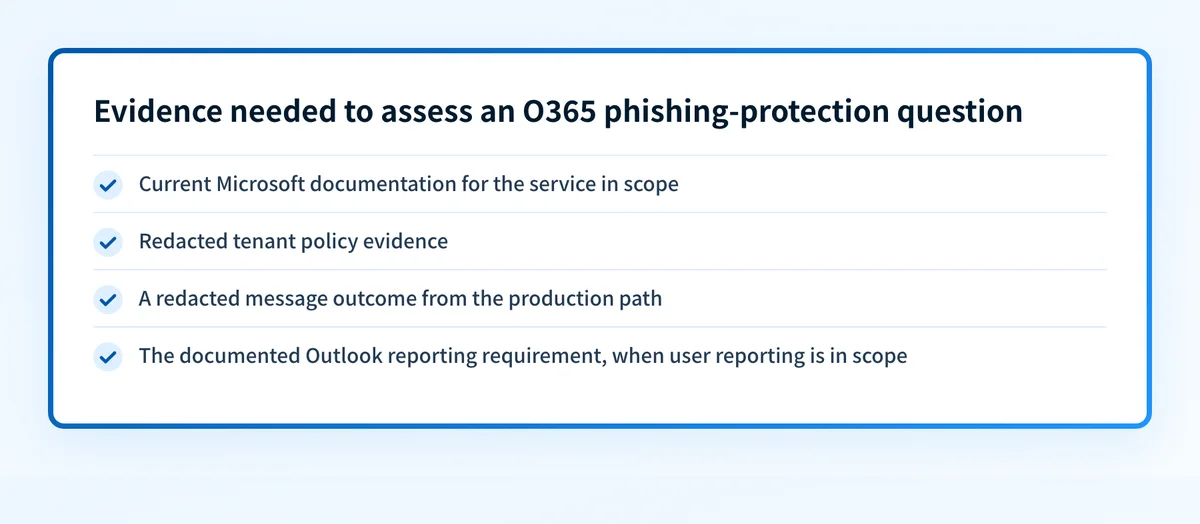 Evidence needed to assess an O365 phishing-protection question

Current Microsoft documentation for the service in scope

Redacted tenant policy evidence

A redacted message outcome from the production path

The documented Outlook reporting requirement, when user reporting is in scope